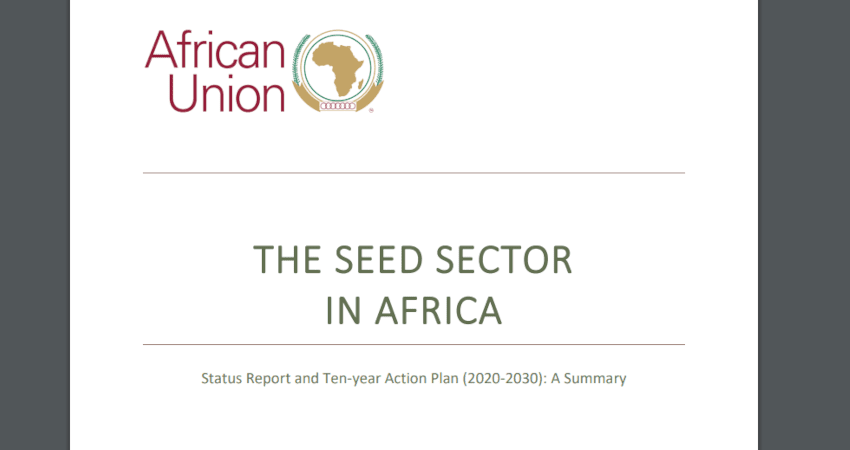 African Union

THE SEED SECTOR IN AFRICA

Status Report and Ten-year Action Plan (2020-2030): A Summary